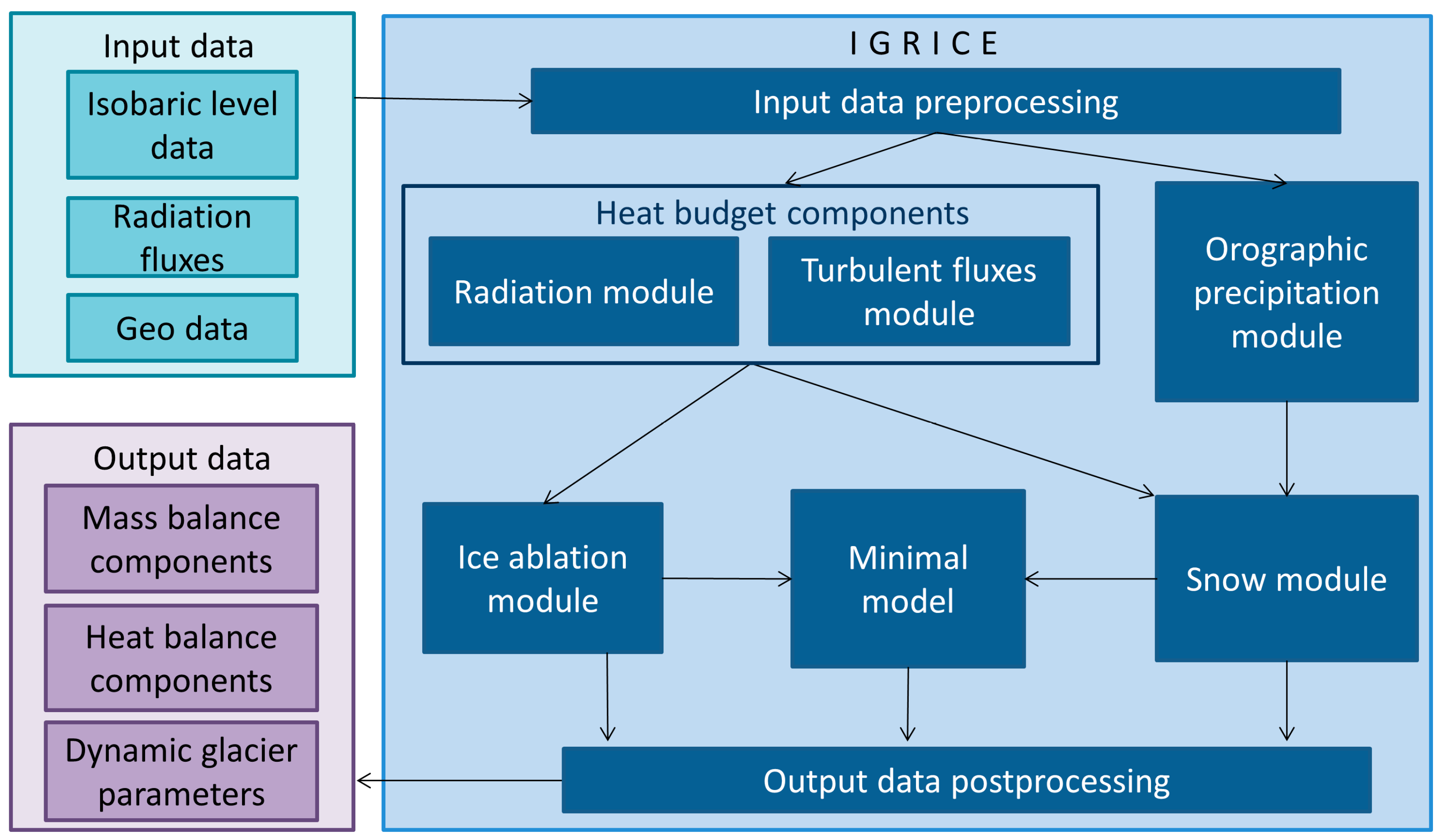 Input data

Isobaric level data

Radiation fluxes

Geo data

Output data

Mass balance components

Heat balance components

Dynamic glacier parameters

I G R I C E

Input data preprocessing

Heat budget components

Radiation module

Turbulent fluxes module

Orographic precipitation module

Ice ablation module

Minimal model

Snow module

Output data postprocessing